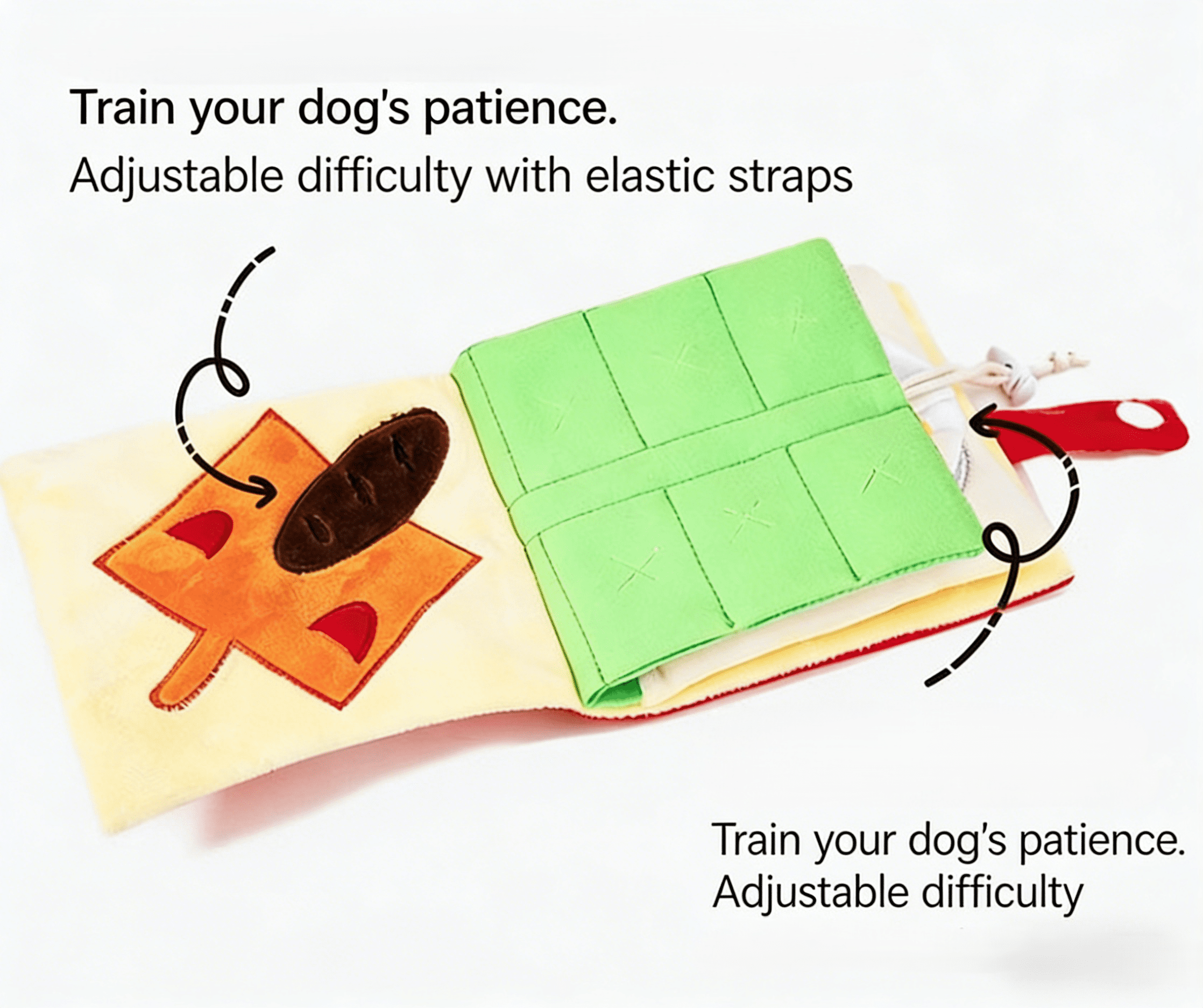 Train your dog's patience.
Adjustable difficulty with elastic straps

Train your dog's patience.
Adjustable difficulty